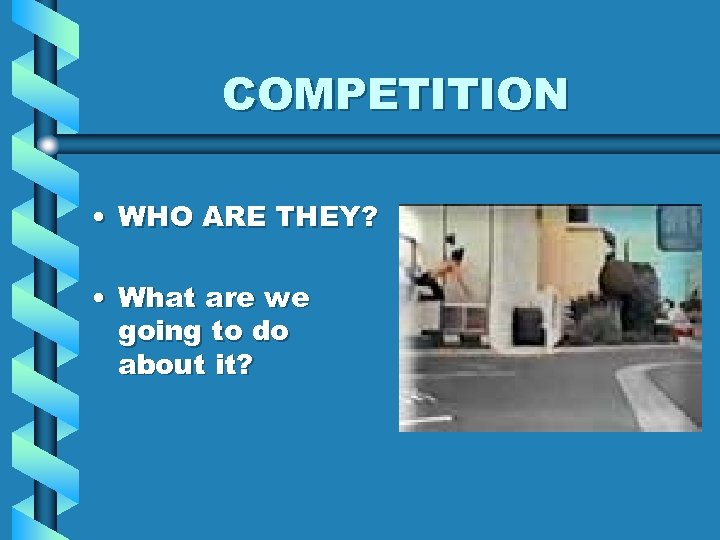 COMPETITION

• WHO ARE THEY?

• What are we going to do about it?